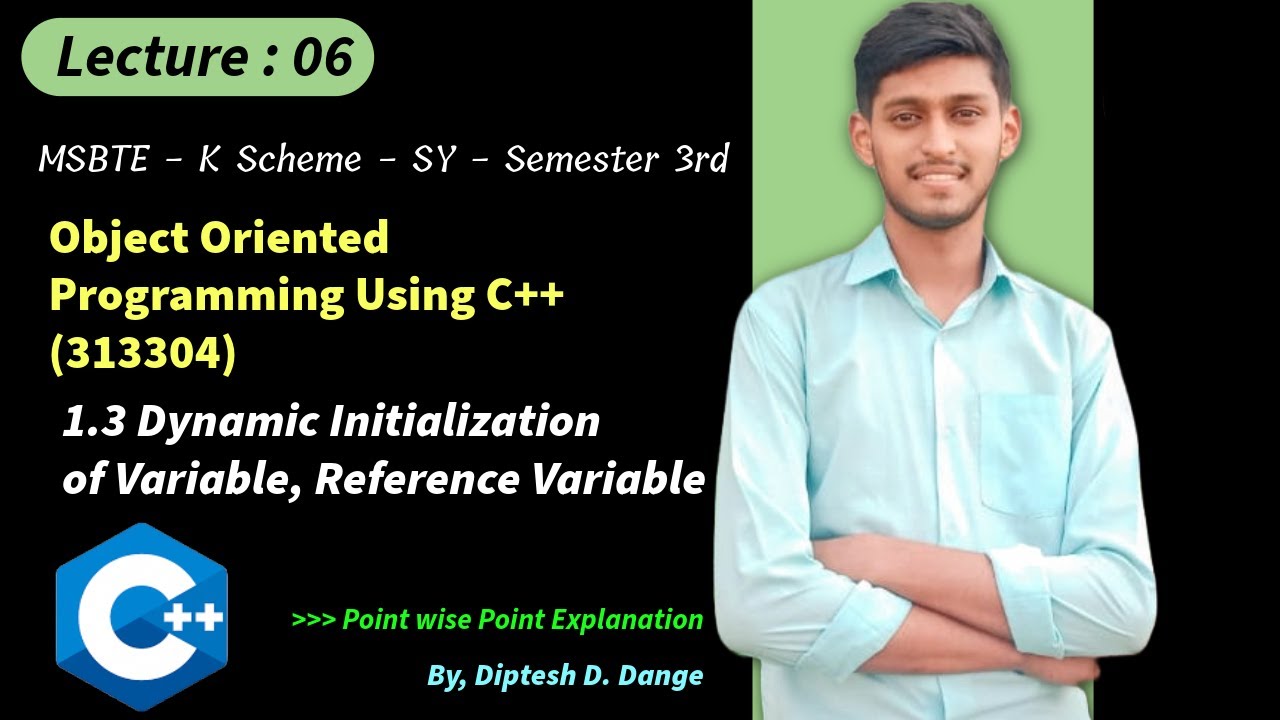 Lecture : 06

MSBTE - K Scheme - SY - Semester 3rd

Object Oriented Programming Using C++ (313304)

1.3 Dynamic Initialization of Variable, Reference Variable

C++

>>> Point wise Point Explanation

By, Diptesh D. Dange